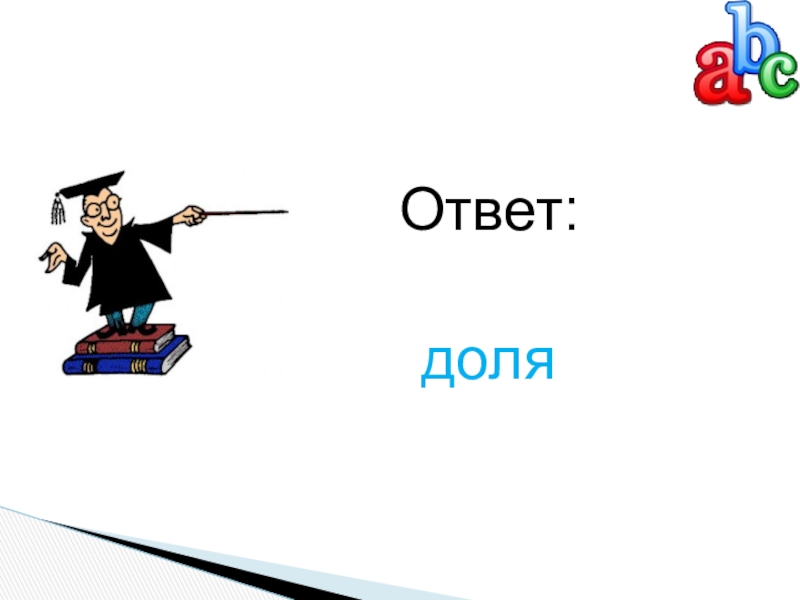 abc

Ответ:

доля